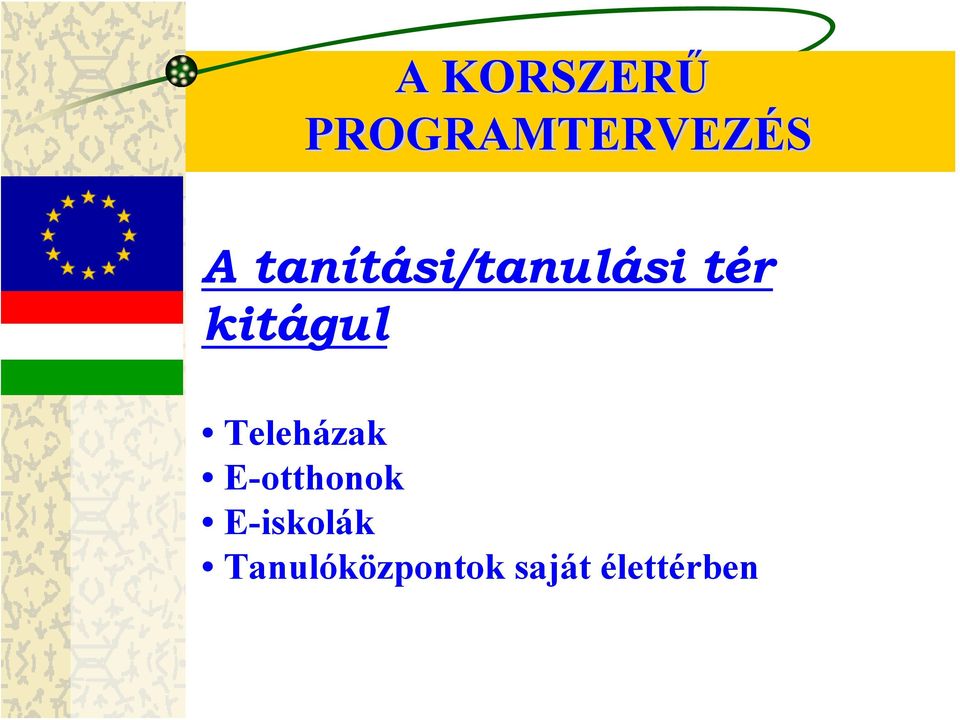 A KORSZERŰ PROGRAMTERVEZÉS

A tanítási/tanulási tér kitágul

• Teleházak
• E-otthonok
• E-iskolák
• Tanulóközpontok saját élettérben